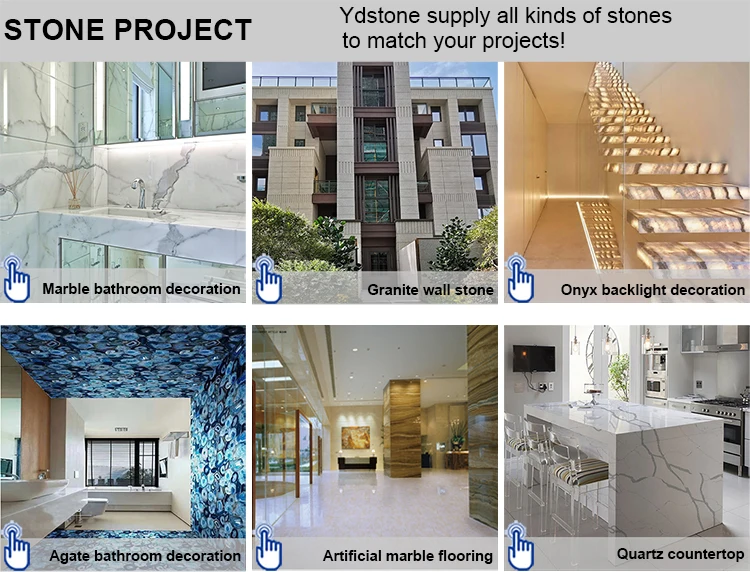 STONE PROJECT

Ydstone supply all kinds of stones to match your projects!

Marble bathroom decoration

Granite wall stone

Onyx backlight decoration

Agate bathroom decoration

Artificial marble flooring

Quartz countertop